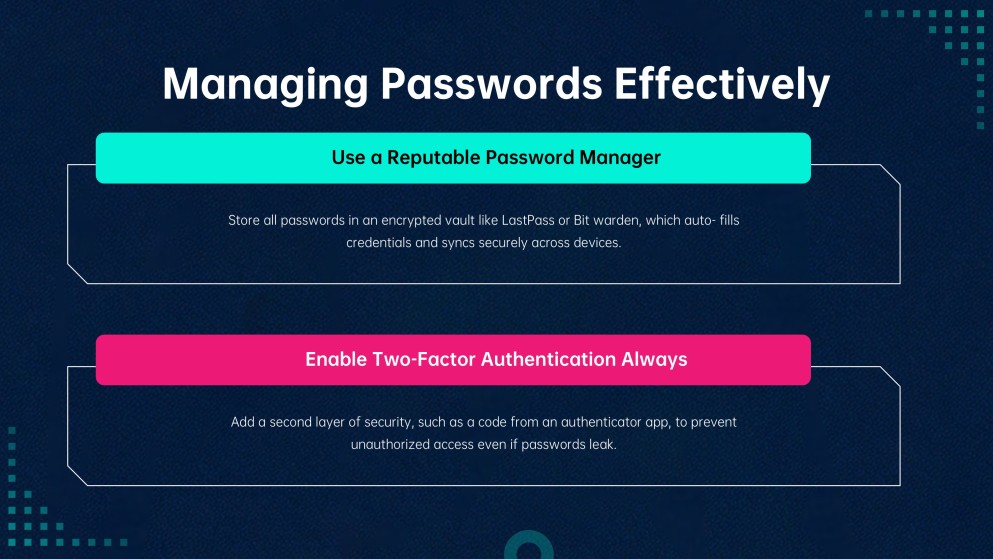 Managing Passwords Effectively

Use a Reputable Password Manager

Store all passwords in an encrypted vault like LastPass or Bit warden, which auto- fills credentials and syncs securely across devices.

Enable Two-Factor Authentication Always

Add a second layer of security, such as a code from an authenticator app, to prevent unauthorized access even if passwords leak.